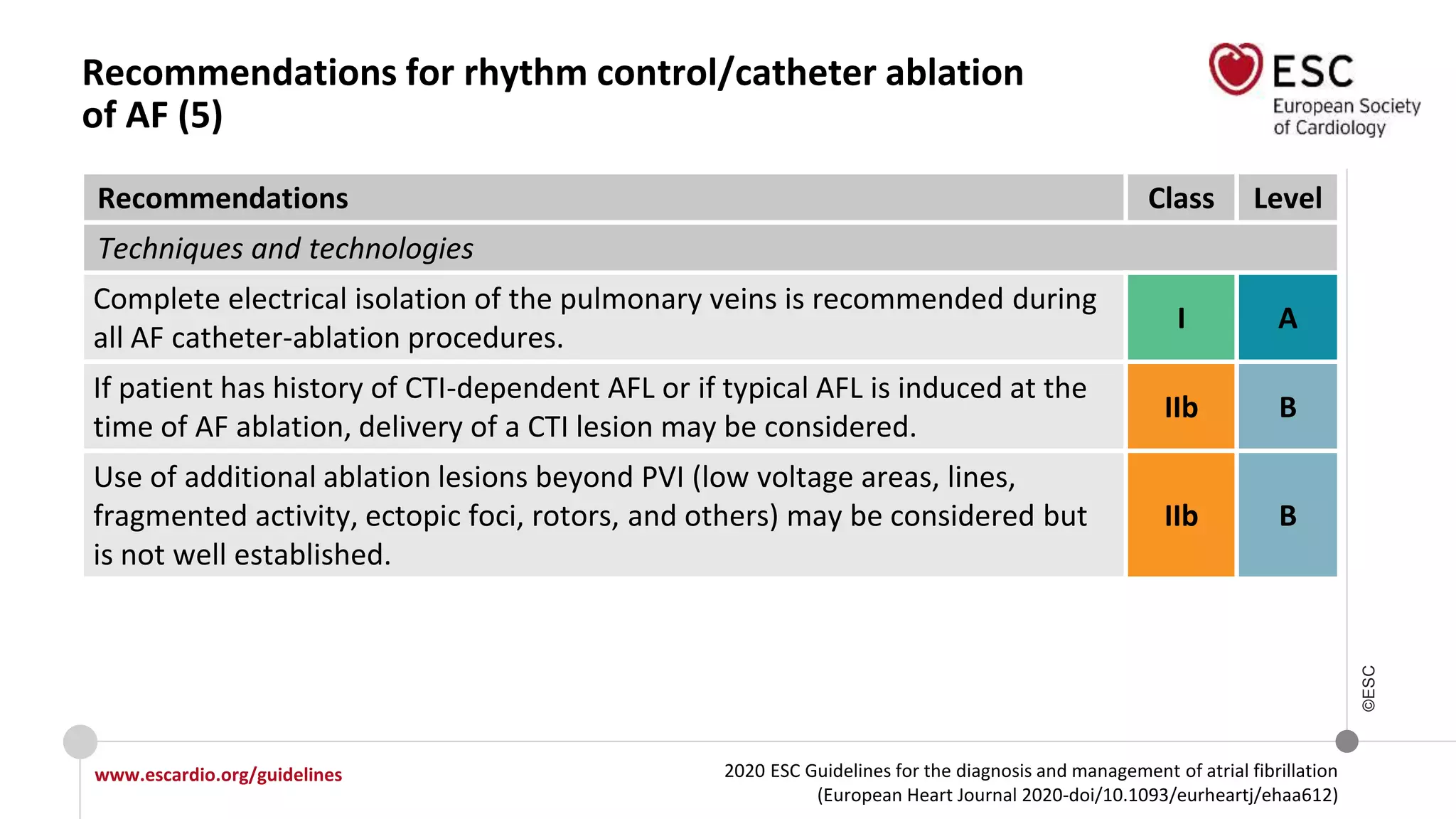 Recommendations for rhythm control/catheter ablation of AF (5)

ESC
European Society of Cardiology

| Recommendations | Class | Level |
|---|---|---|
| *Techniques and technologies* | | |
| Complete electrical isolation of the pulmonary veins is recommended during all AF catheter-ablation procedures. | I | A |
| If patient has history of CTI-dependent AFL or if typical AFL is induced at the time of AF ablation, delivery of a CTI lesion may be considered. | IIb | B |
| Use of additional ablation lesions beyond PVI (low voltage areas, lines, fragmented activity, ectopic foci, rotors, and others) may be considered but is not well established. | IIb | B |

©ESC

www.escardio.org/guidelines

2020 ESC Guidelines for the diagnosis and management of atrial fibrillation (European Heart Journal 2020-doi/10.1093/eurheartj/ehaa612)